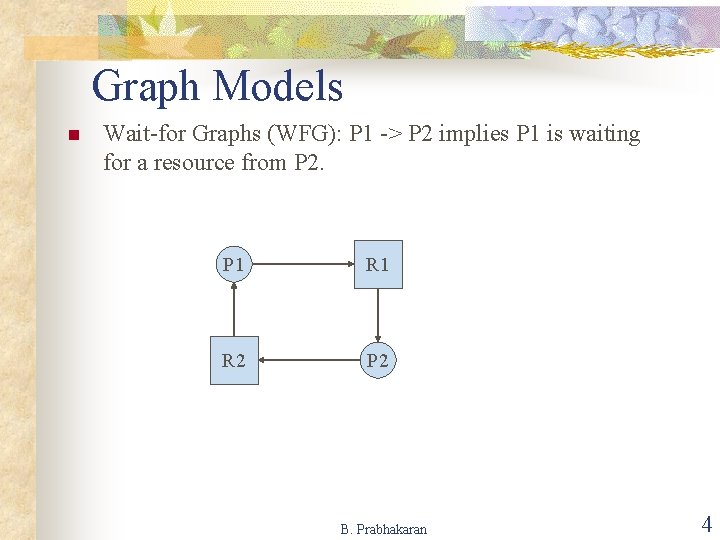 Graph Models

Wait-for Graphs (WFG): P1 -> P2 implies P1 is waiting for a resource from P2.

P1

R1

R2

P2

B. Prabhakaran

4